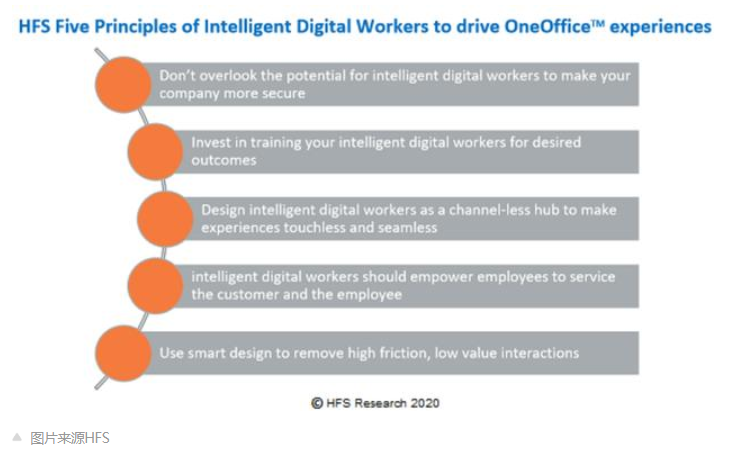 HFS Five Principles of Intelligent Digital Workers to drive OneOffice™ experiences

Don't overlook the potential for intelligent digital workers to make your company more secure

Invest in training your intelligent digital workers for desired outcomes

Design intelligent digital workers as a channel-less hub to make experiences touchless and seamless

intelligent digital workers should empower employees to service the customer and the employee

Use smart design to remove high friction, low value interactions

© HFS Research 2020

▲ 图片来源HFS